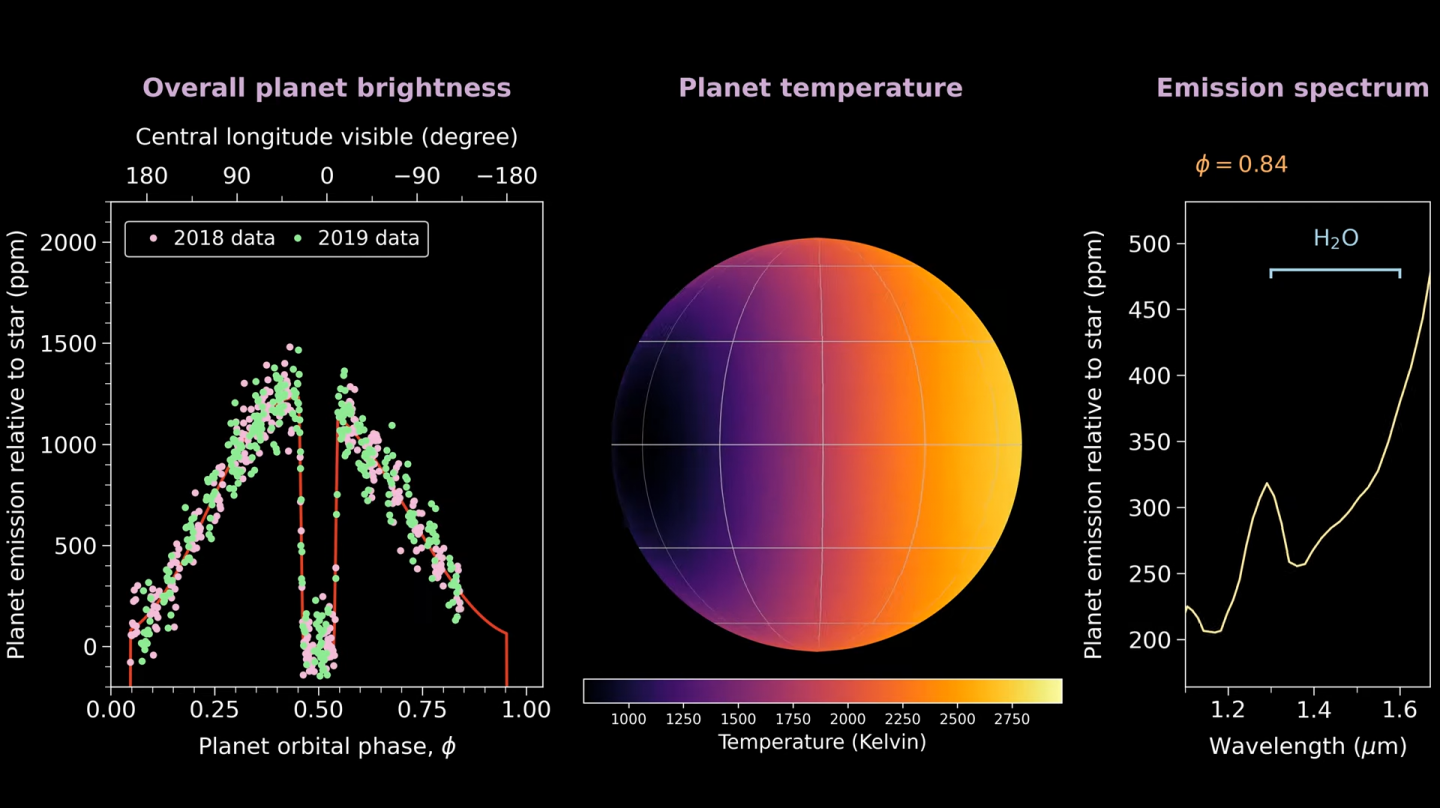 Overall planet brightness

Central longitude visible (degree)

180 90 0 −90 −180

2018 data 2019 data

Planet emission relative to star (ppm)

2000
1500
1000
500
0

0.00 0.25 0.50 0.75 1.00

Planet orbital phase, $\phi$

Planet temperature

1000 1250 1500 1750 2000 2250 2500 2750

Temperature (Kelvin)

Emission spectrum

$\phi = 0.84$

$H_2O$

Planet emission relative to star (ppm)

500
450
400
350
300
250
200

1.2 1.4 1.6

Wavelength ($\mu$m)